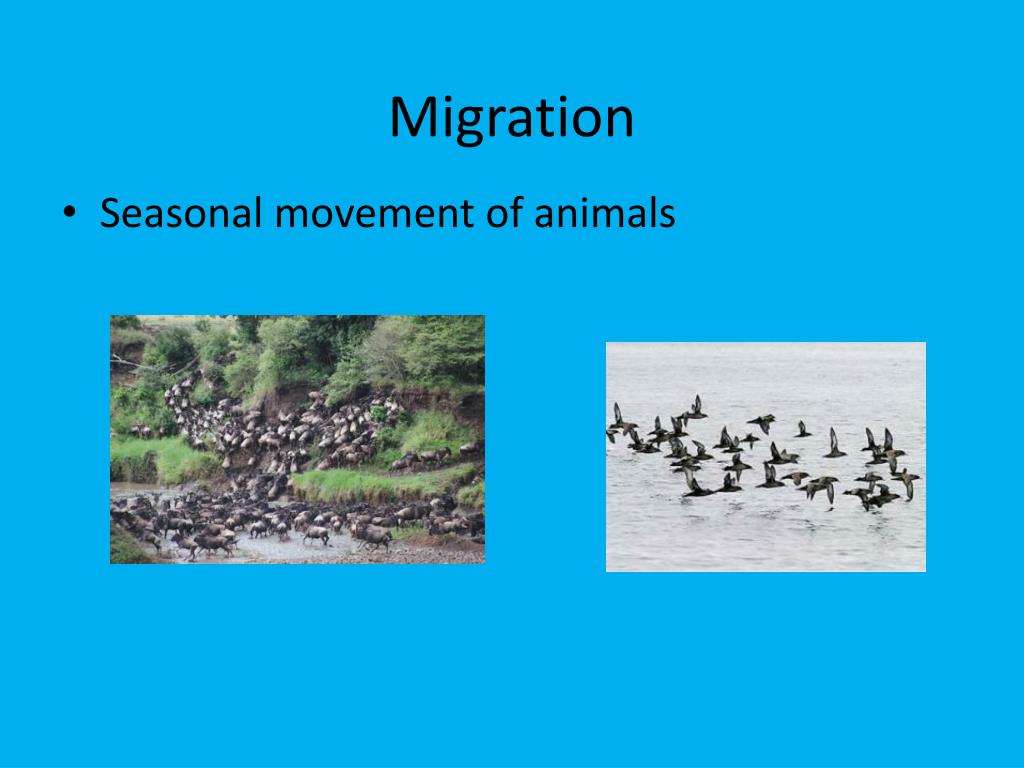 Migration

• Seasonal movement of animals